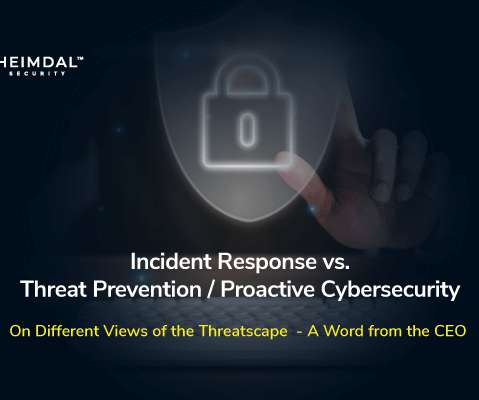 HEIMDAL™
SECURITY

Incident Response vs.
Threat Prevention / Proactive Cybersecurity

On Different Views of the Threatscape - A Word from the CEO